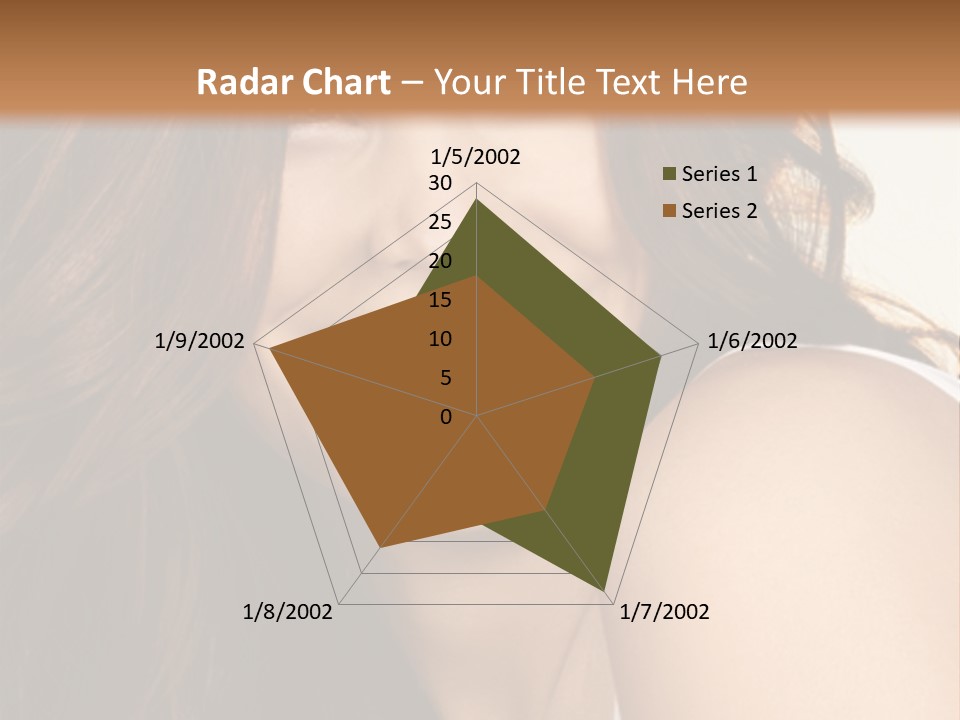 Radar Chart – Your Title Text Here

1/5/2002
30
25
20
15
10
5
0
1/6/2002
1/7/2002
1/8/2002
1/9/2002

Series 1
Series 2